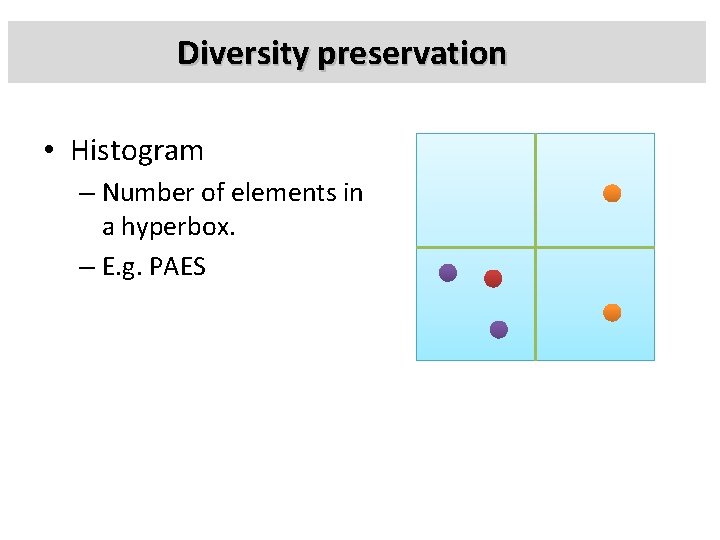 Diversity preservation

• Histogram
– Number of elements in a hyperbox.
– E.g. PAES